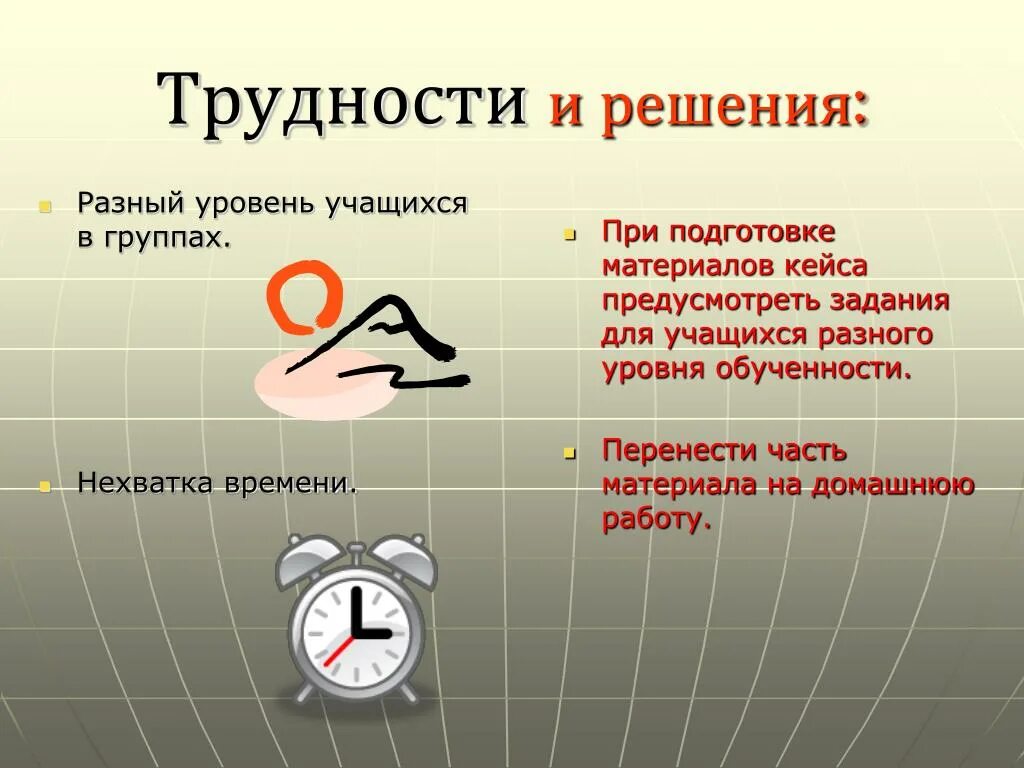 Трудности и решения:

Разный уровень учащихся в группах.

Нехватка времени.

При подготовке материалов кейса предусмотреть задания для учащихся разного уровня обученности.

Перенести часть материала на домашнюю работу.